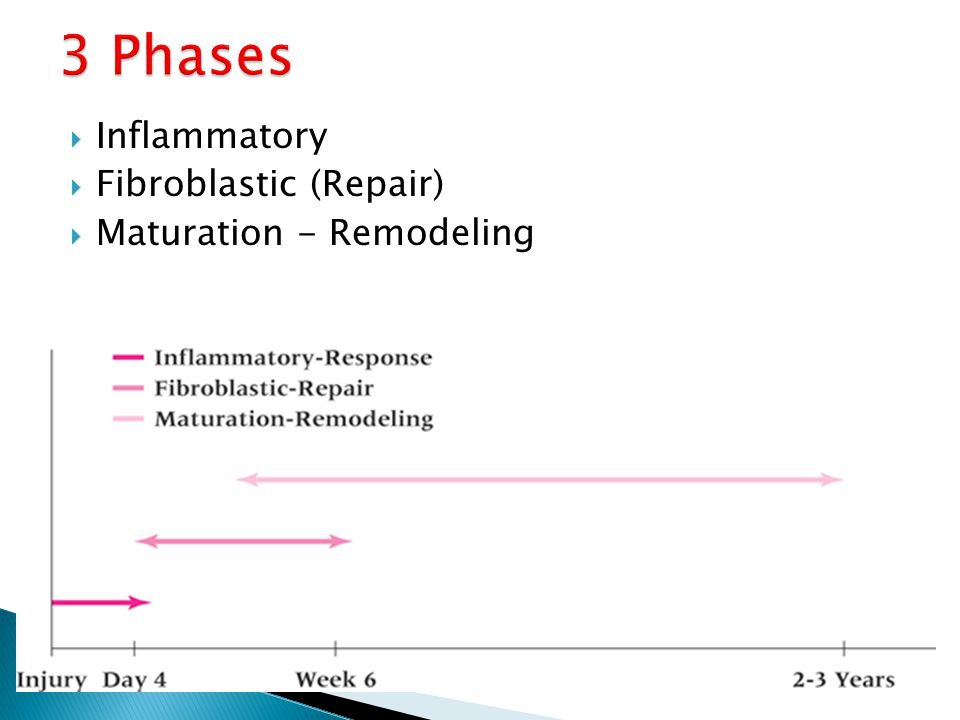 3 Phases

Inflammatory
Fibroblastic (Repair)
Maturation - Remodeling

Inflammatory-Response
Fibroblastic-Repair
Maturation-Remodeling

Injury Day 4 Week 6 2-3 Years